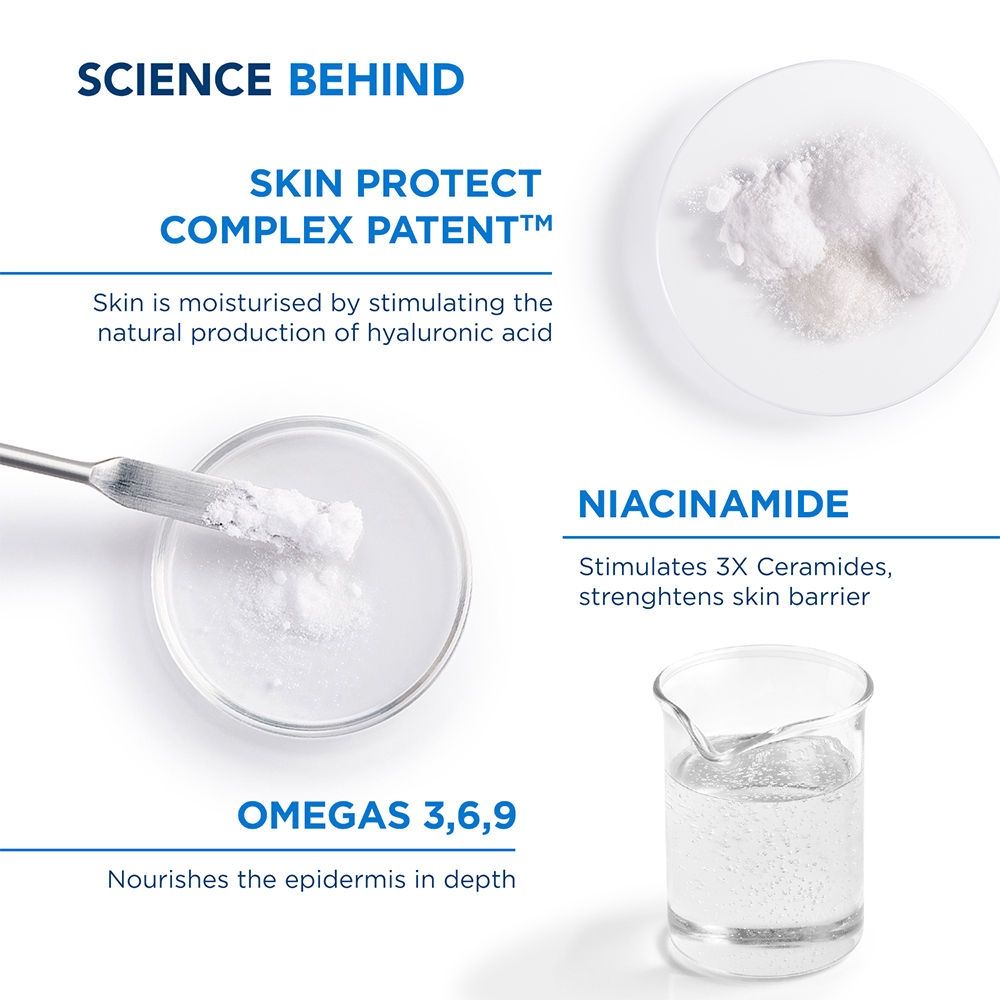 SCIENCE BEHIND

SKIN PROTECT COMPLEX PATENT™

Skin is moisturised by stimulating the natural production of hyaluronic acid

NIACINAMIDE

Stimulates 3X Ceramides, strenghtens skin barrier

OMEGAS 3,6,9

Nourishes the epidermis in depth